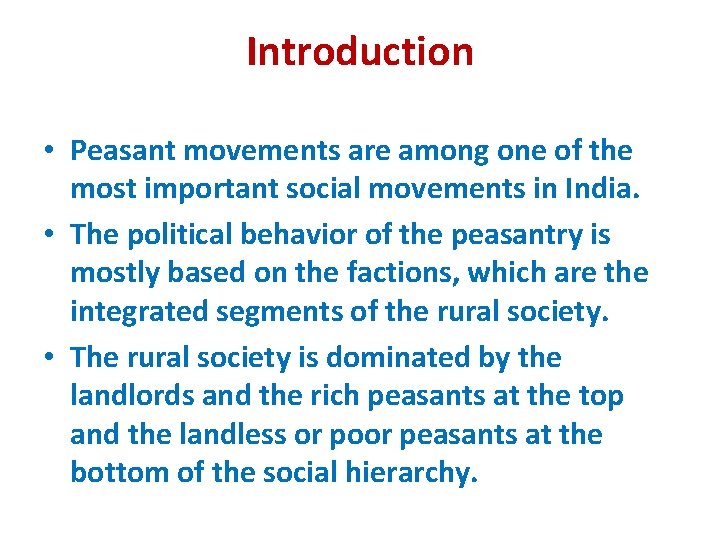 Introduction

• Peasant movements are among one of the most important social movements in India.
• The political behavior of the peasantry is mostly based on the factions, which are the integrated segments of the rural society.
• The rural society is dominated by the landlords and the rich peasants at the top and the landless or poor peasants at the bottom of the social hierarchy.